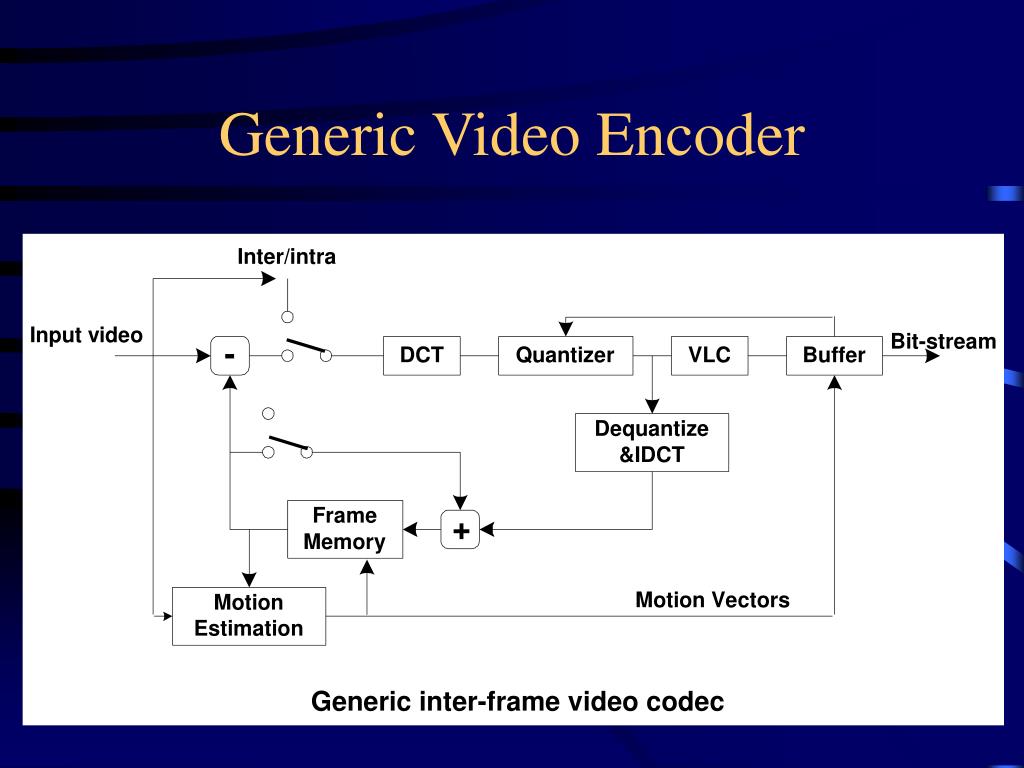 Generic Video Encoder

Inter/intra

Input video

-

DCT

Quantizer

VLC

Buffer

Bit-stream

Dequantize &IDCT

Frame Memory

+

Motion Estimation

Motion Vectors

Generic inter-frame video codec